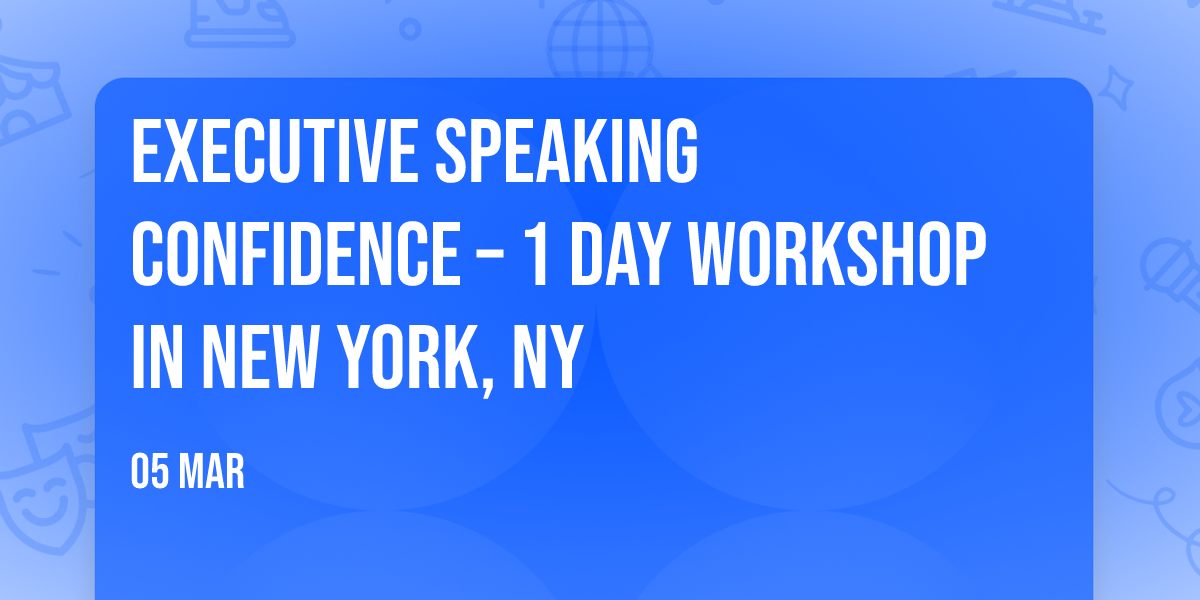 EXECUTIVE SPEAKING CONFIDENCE – 1 DAY WORKSHOP IN NEW YORK, NY

05 MAR